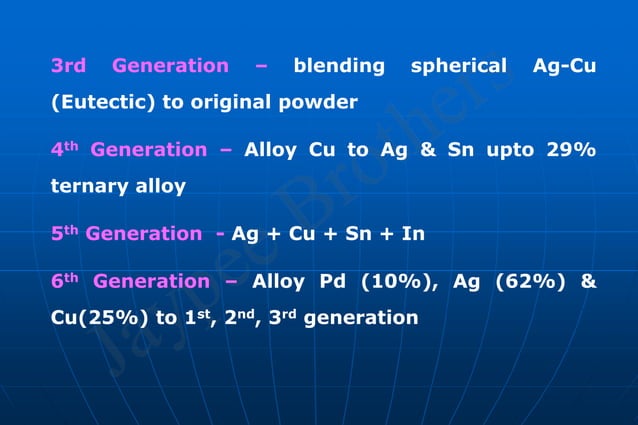 3rd Generation – blending spherical Ag-Cu (Eutectic) to original powder

4$^{th}$ Generation – Alloy Cu to Ag & Sn upto 29% ternary alloy

5$^{th}$ Generation - Ag + Cu + Sn + In

6$^{th}$ Generation – Alloy Pd (10%), Ag (62%) & Cu(25%) to 1$^{st}$, 2$^{nd}$, 3$^{rd}$ generation

Jaypee Brothers